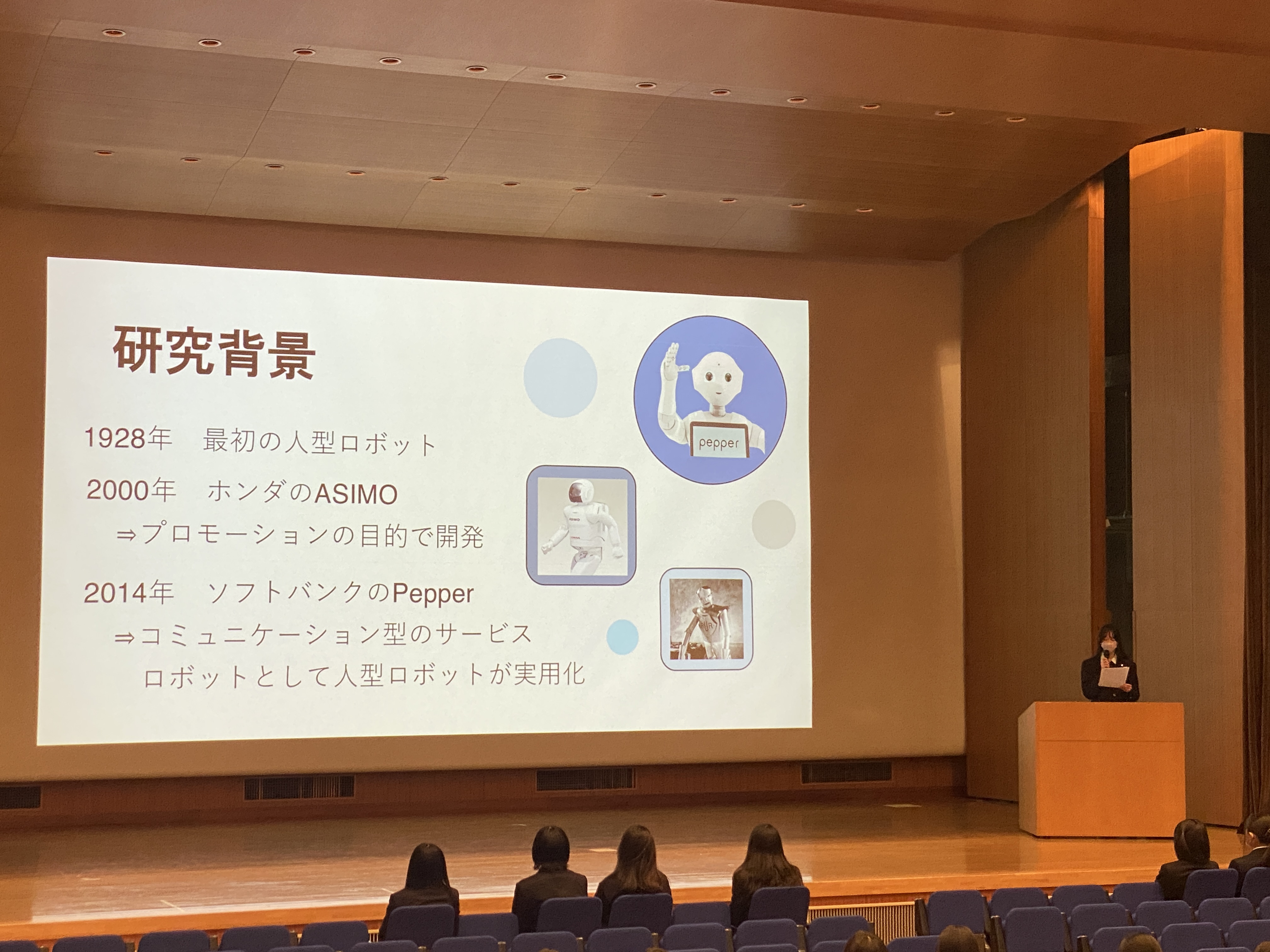 研究背景

1928年　最初の人型ロボット

2000年　ホンダのASIMO
⇒プロモーションの目的で開発

2014年　ソフトバンクのPepper
⇒コミュニケーション型のサービスロボットとして人型ロボットが実用化

pepper